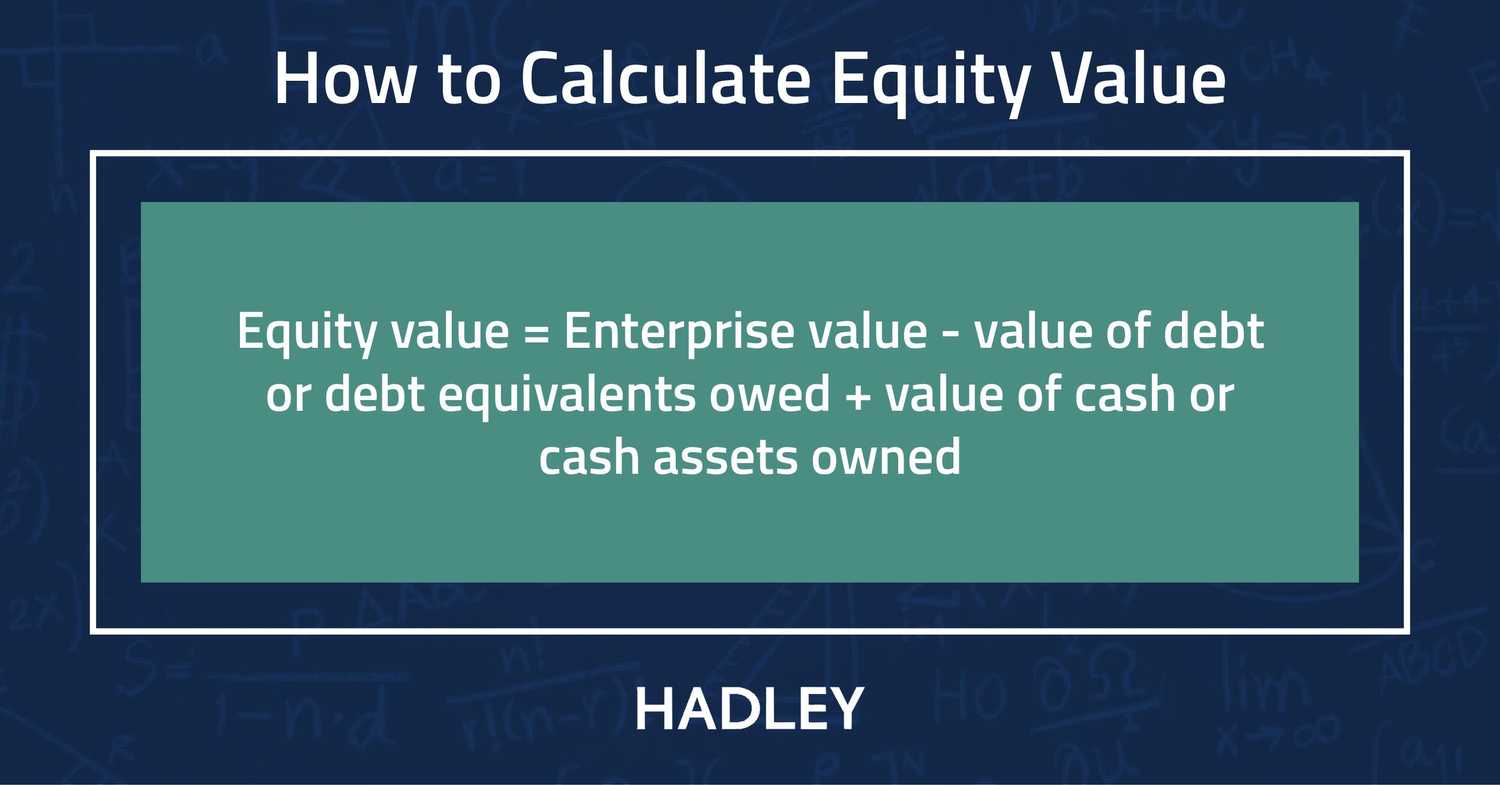 How to Calculate Equity Value

Equity value = Enterprise value - value of debt or debt equivalents owed + value of cash or cash assets owned

HADLEY